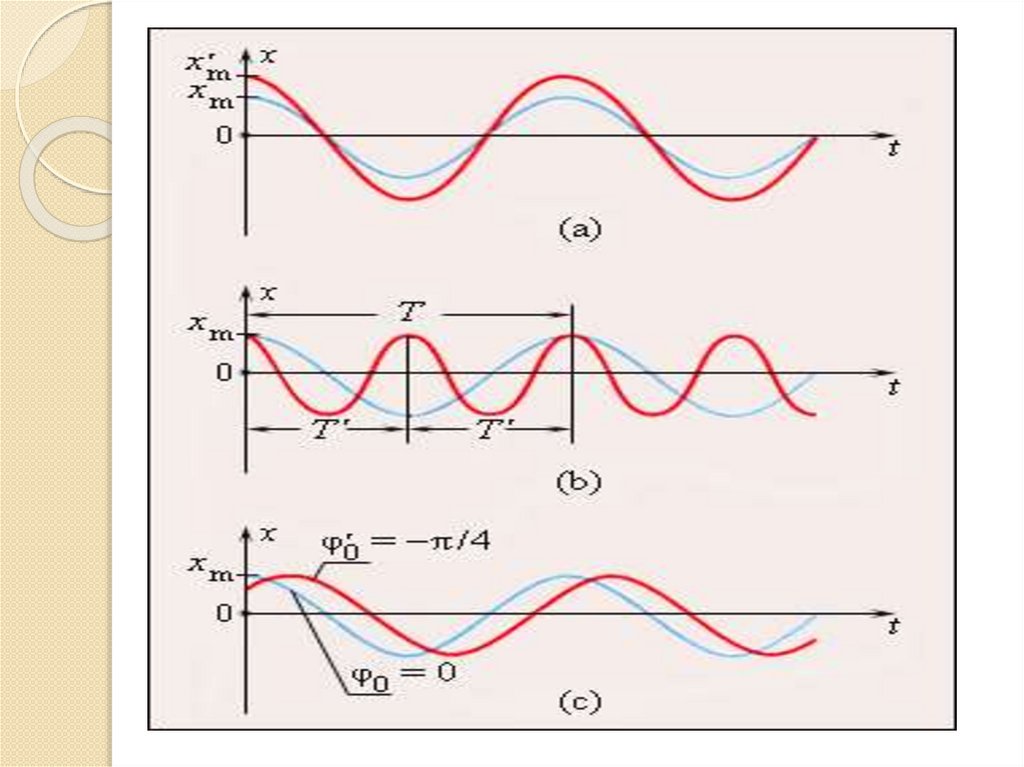 $x'_m$
$x$
$x_m$
0
$t$
(a)

$x$
$x_m$
$T$
0
$t$
$T'$
$T'$
(b)

$x$
$\varphi'_0 = -\pi/4$
$x_m$
0
$t$
$\varphi_0 = 0$
(c)